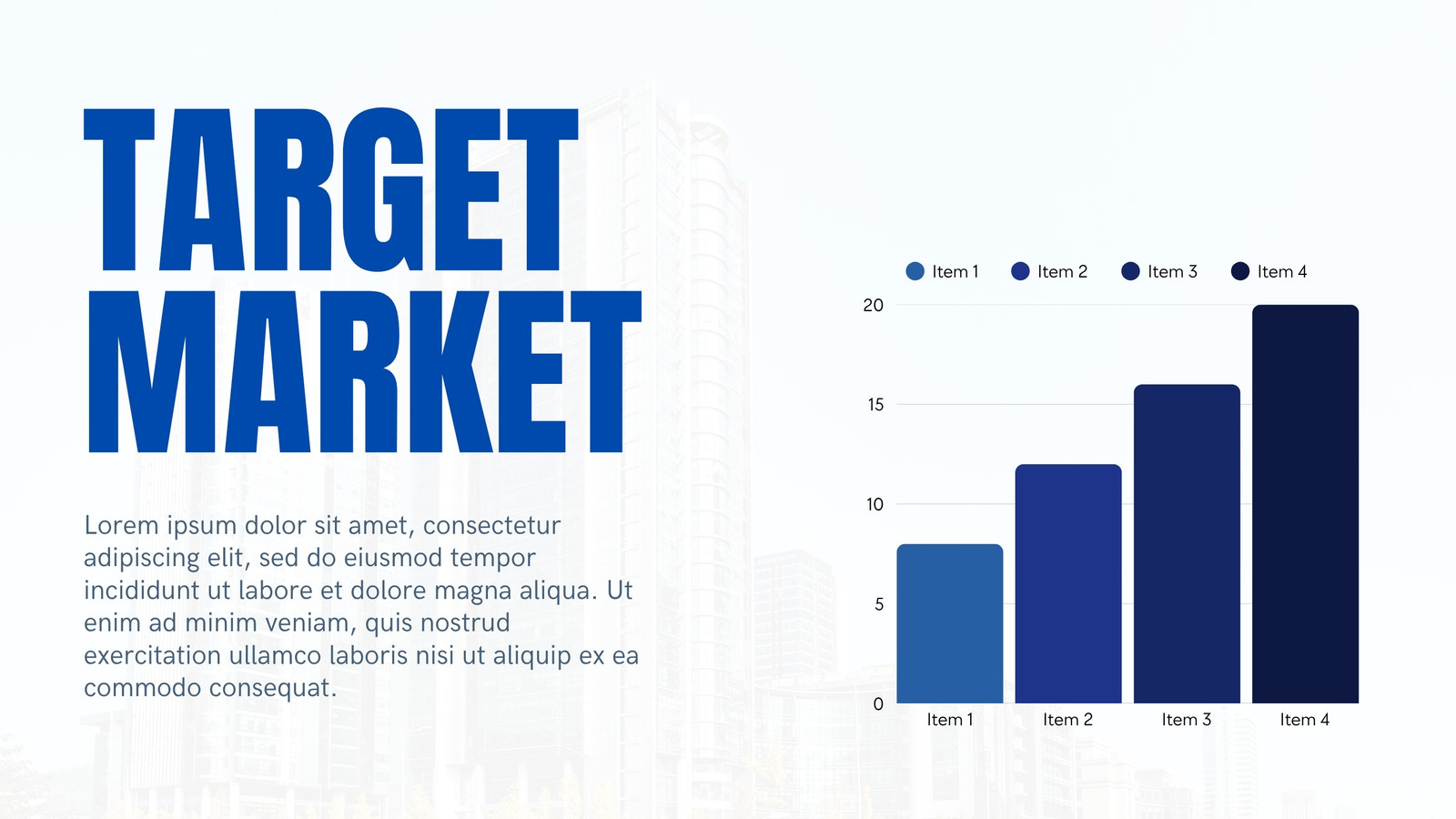 TARGET MARKET

Lorem ipsum dolor sit amet, consectetur adipiscing elit, sed do eiusmod tempor incididunt ut labore et dolore magna aliqua. Ut enim ad minim veniam, quis nostrud exercitation ullamco laboris nisi ut aliquip ex ea commodo consequat.

Item 1 Item 2 Item 3 Item 4

20
15
10
5
0

Item 1 Item 2 Item 3 Item 4